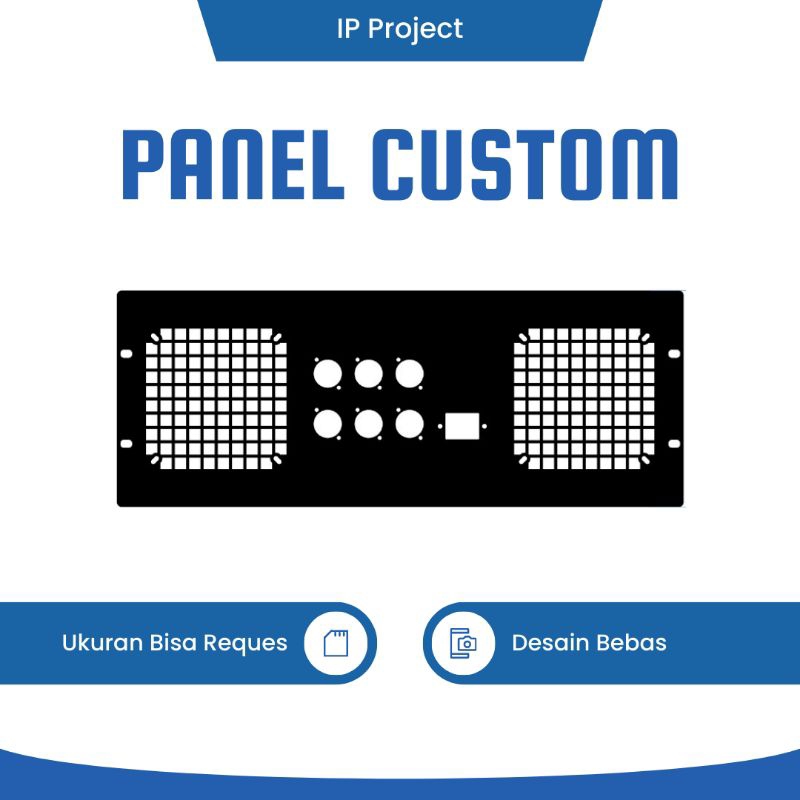 IP Project

PANEL CUSTOM

Ukuran Bisa Reques

Desain Bebas